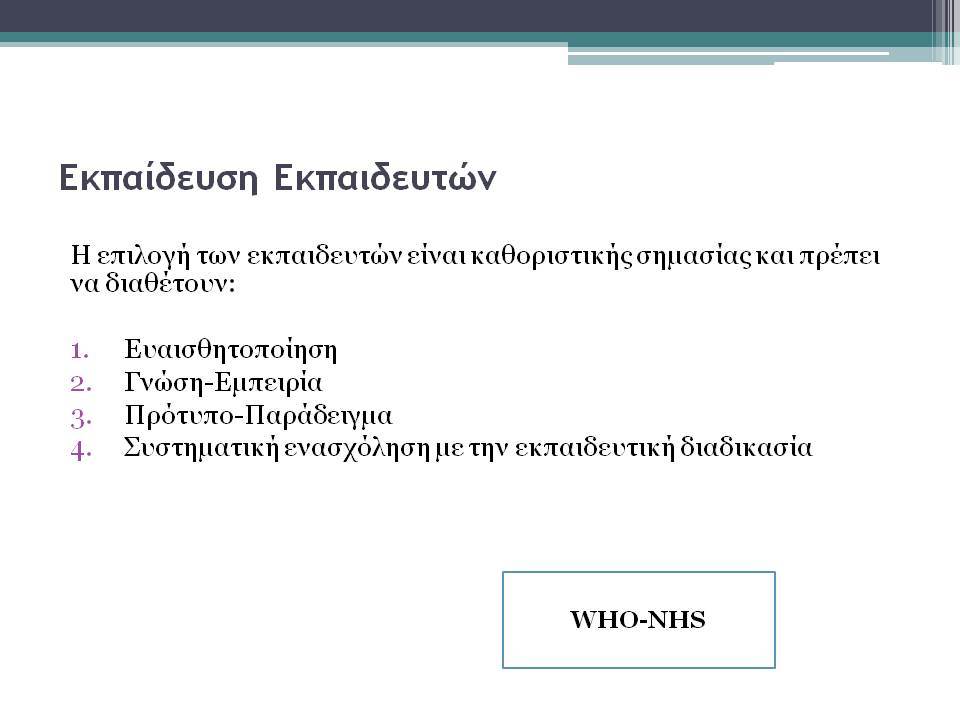 Εκπαίδευση Εκπαιδευτών

Η επιλογή των εκπαιδευτών είναι καθοριστικής σημασίας και πρέπει να διαθέτουν:

1. Ευαισθητοποίηση
2. Γνώση-Εμπειρία
3. Πρότυπο-Παράδειγμα
4. Συστηματική ενασχόληση με την εκπαιδευτική διαδικασία

WHO-NHS